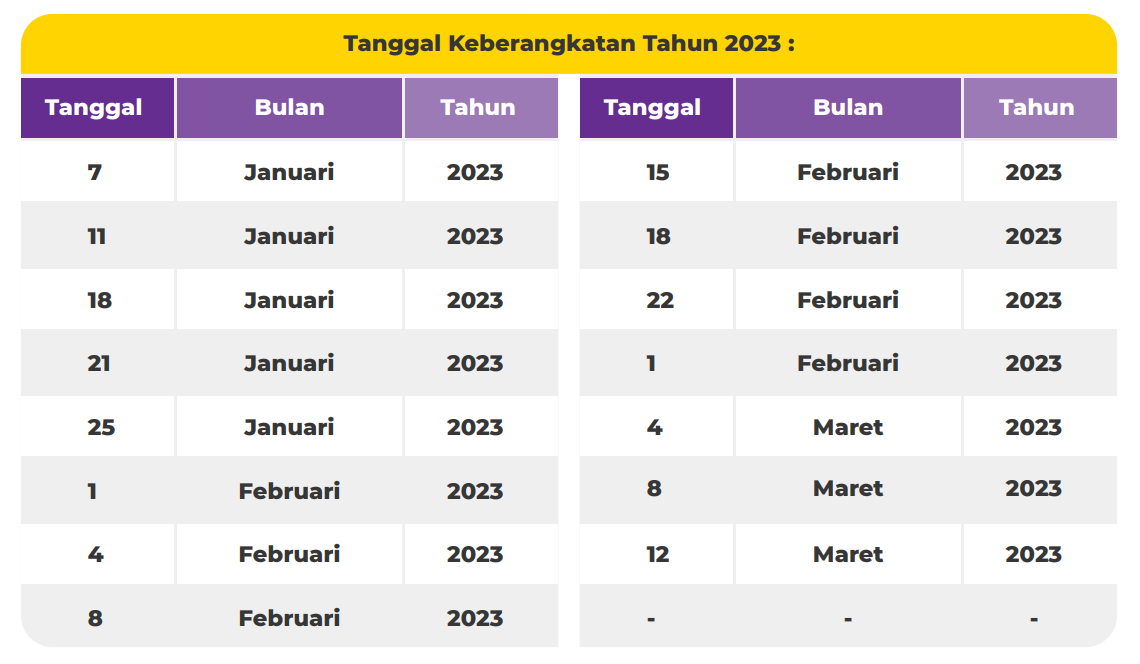 Tanggal Keberangkatan Tahun 2023 :

| Tanggal | Bulan | Tahun |
|---|---|---|
| 7 | Januari | 2023 |
| 11 | Januari | 2023 |
| 18 | Januari | 2023 |
| 21 | Januari | 2023 |
| 25 | Januari | 2023 |
| 1 | Februari | 2023 |
| 4 | Februari | 2023 |
| 8 | Februari | 2023 |

| Tanggal | Bulan | Tahun |
|---|---|---|
| 15 | Februari | 2023 |
| 18 | Februari | 2023 |
| 22 | Februari | 2023 |
| 1 | Februari | 2023 |
| 4 | Maret | 2023 |
| 8 | Maret | 2023 |
| 12 | Maret | 2023 |
| - | - | - |